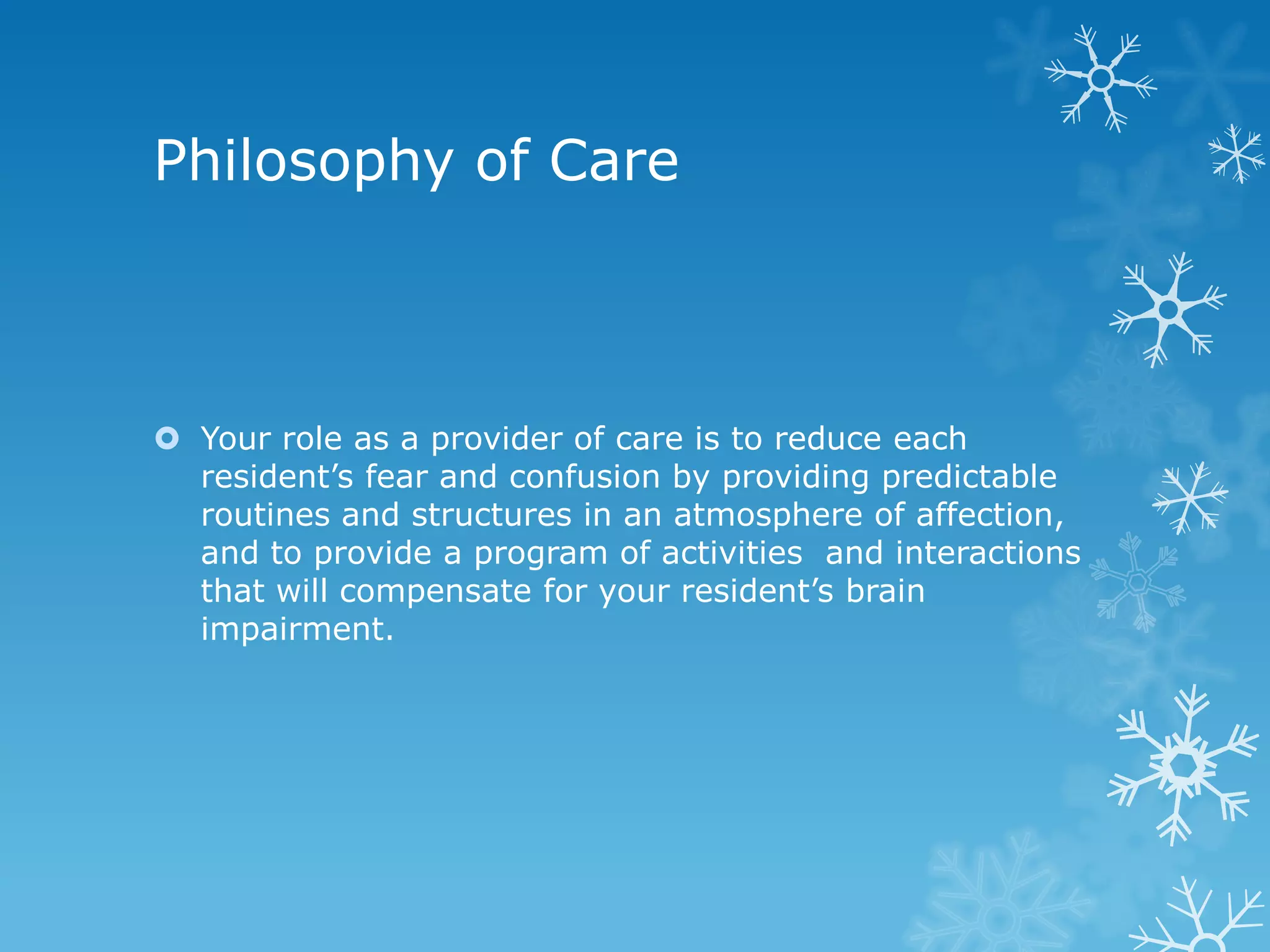 Philosophy of Care

Your role as a provider of care is to reduce each resident’s fear and confusion by providing predictable routines and structures in an atmosphere of affection, and to provide a program of activities  and interactions that will compensate for your resident’s brain impairment.